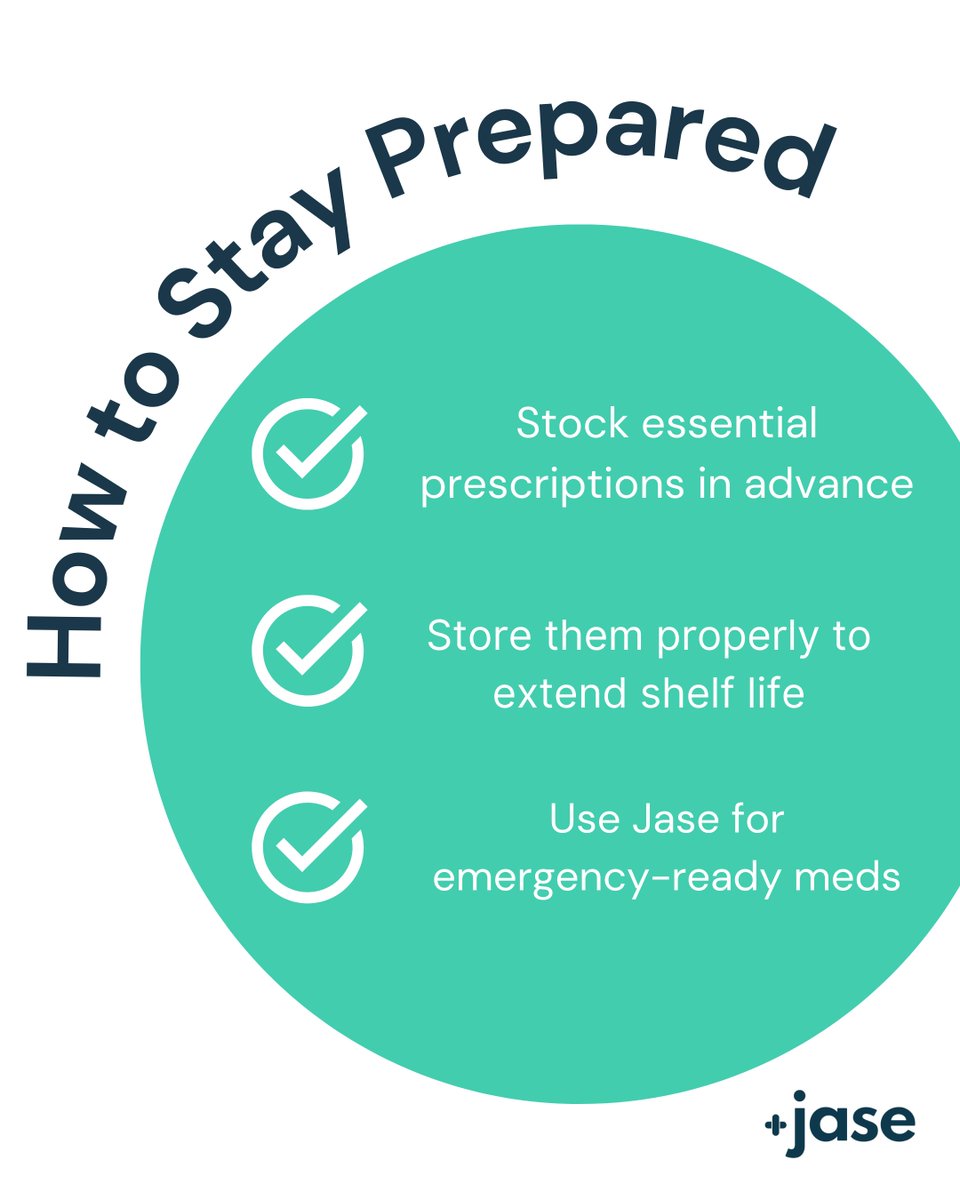 How to Stay Prepared

Stock essential prescriptions in advance

Store them properly to extend shelf life

Use Jase for emergency-ready meds

+jase